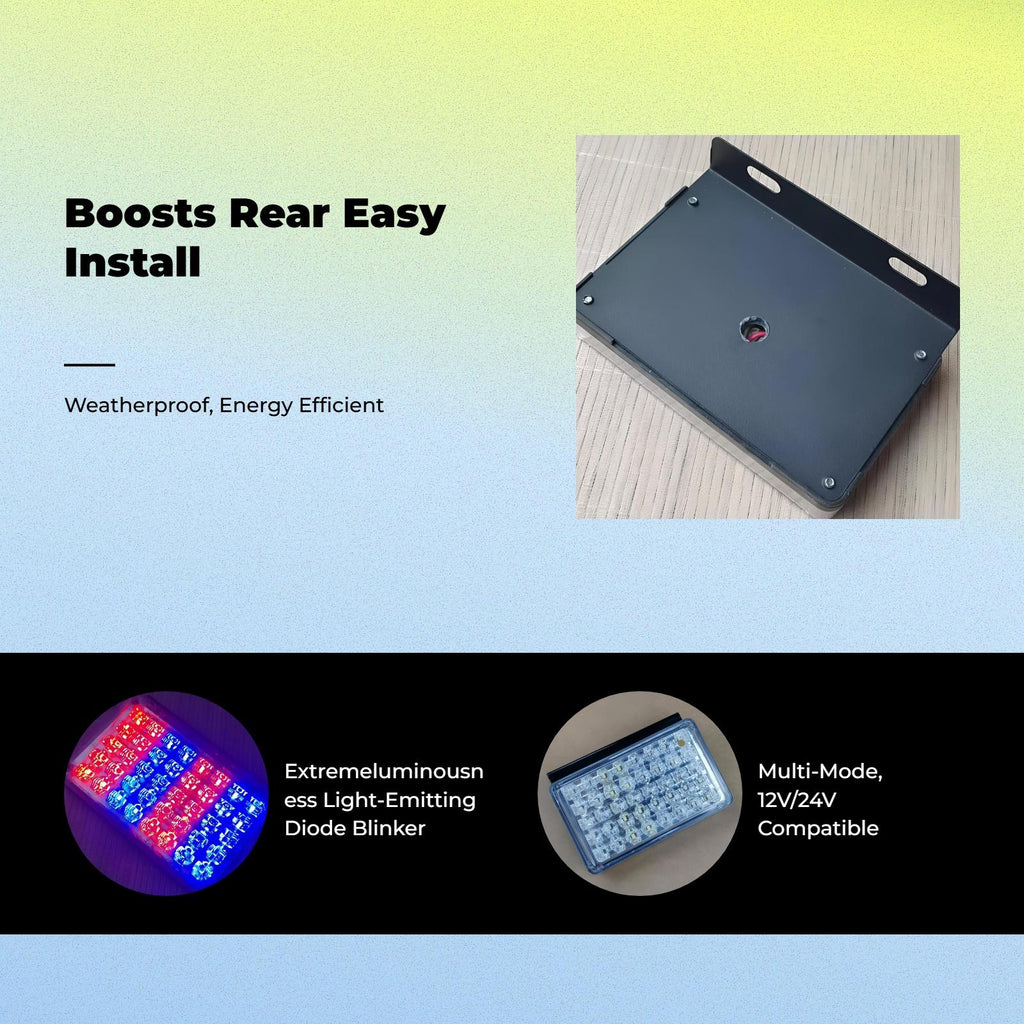 Boosts Rear Easy Install

Weatherproof, Energy Efficient

Extremeluminousness Light-Emitting Diode Blinker

Multi-Mode, 12V/24V Compatible